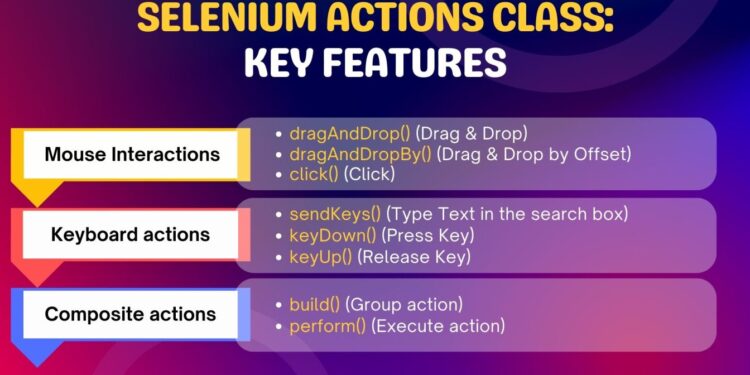 SELENIUM ACTIONS CLASS:
KEY FEATURES

Mouse Interactions

• dragAndDrop() (Drag & Drop)
• dragAndDropBy() (Drag & Drop by Offset)
• click() (Click)

Keyboard actions

• sendKeys() (Type Text in the search box)
• keyDown() (Press Key)
• keyUp() (Release Key)

Composite actions

• build() (Group action)
• perform() (Execute action)